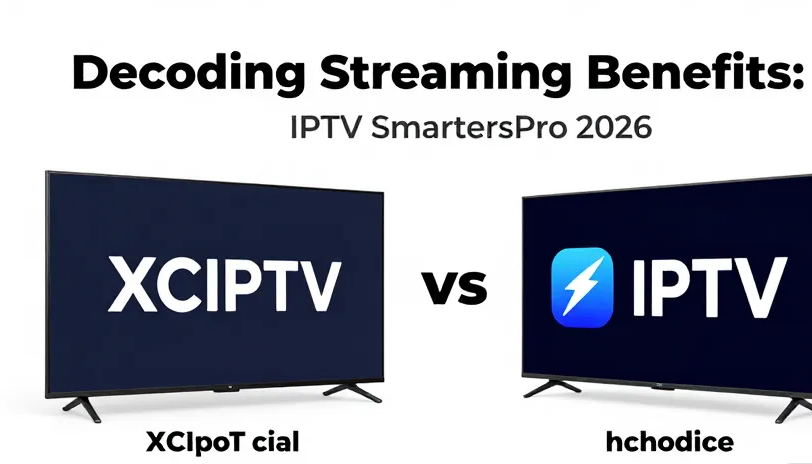 Decoding Streaming Benefits:

IPTV SmartersPro 2026

XCIPTV

vs

IPTV

XCIpoT cial

hchodice